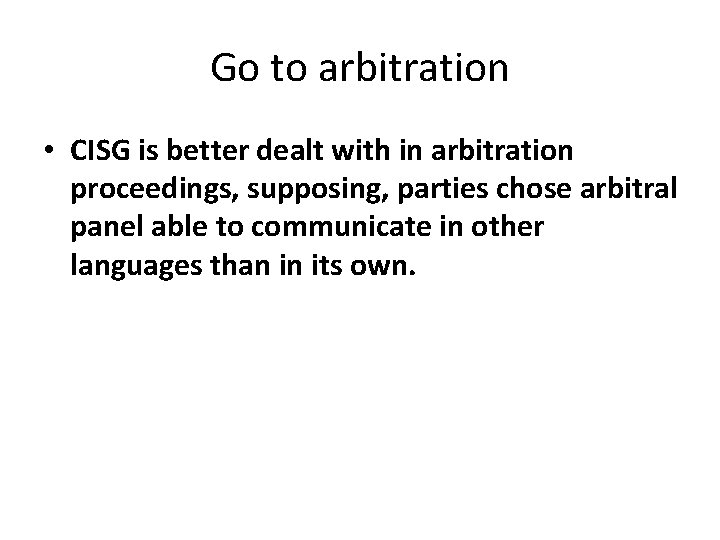 Go to arbitration

• CISG is better dealt with in arbitration proceedings, supposing, parties chose arbitral panel able to communicate in other languages than in its own.